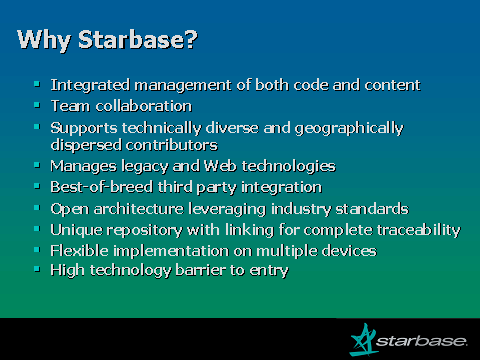 Why Starbase?

- Integrated management of both code and content
- Team collaboration
- Supports technically diverse and geographically dispersed contributors
- Manages legacy and Web technologies
- Best-of-breed third party integration
- Open architecture leveraging industry standards
- Unique repository with linking for complete traceability
- Flexible implementation on multiple devices
- High technology barrier to entry

starbase.